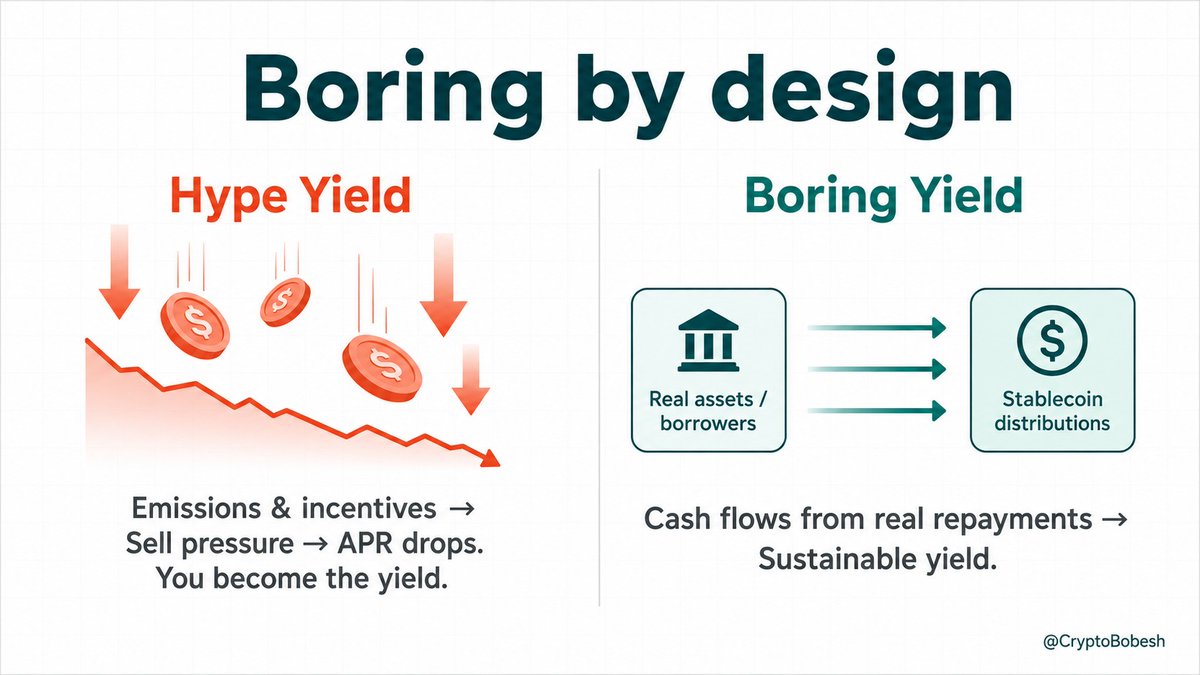 Boring by design

Hype Yield

$ $ $

Emissions & incentives → Sell pressure → APR drops. You become the yield.

Boring Yield

Real assets / borrowers

$

Stablecoin distributions

Cash flows from real repayments → Sustainable yield.

@CryptoBobesh